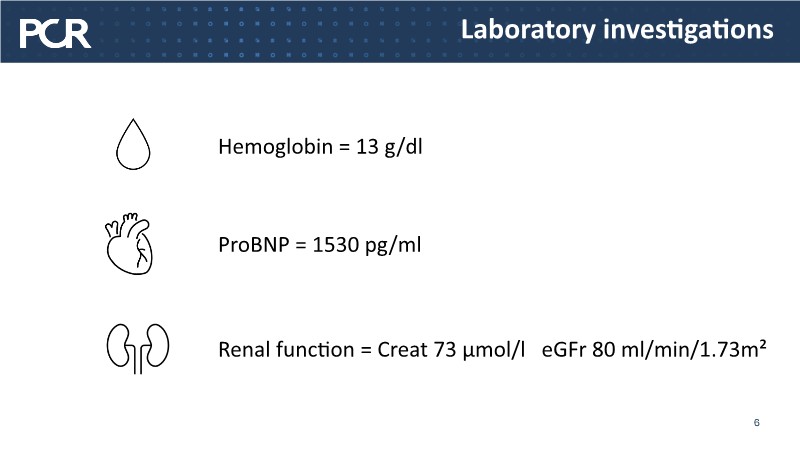 PCR

Laboratory investigations

Hemoglobin = 13 g/dl

ProBNP = 1530 pg/ml

Renal function = Creat 73 µmol/l eGFr 80 ml/min/1.73m²

6